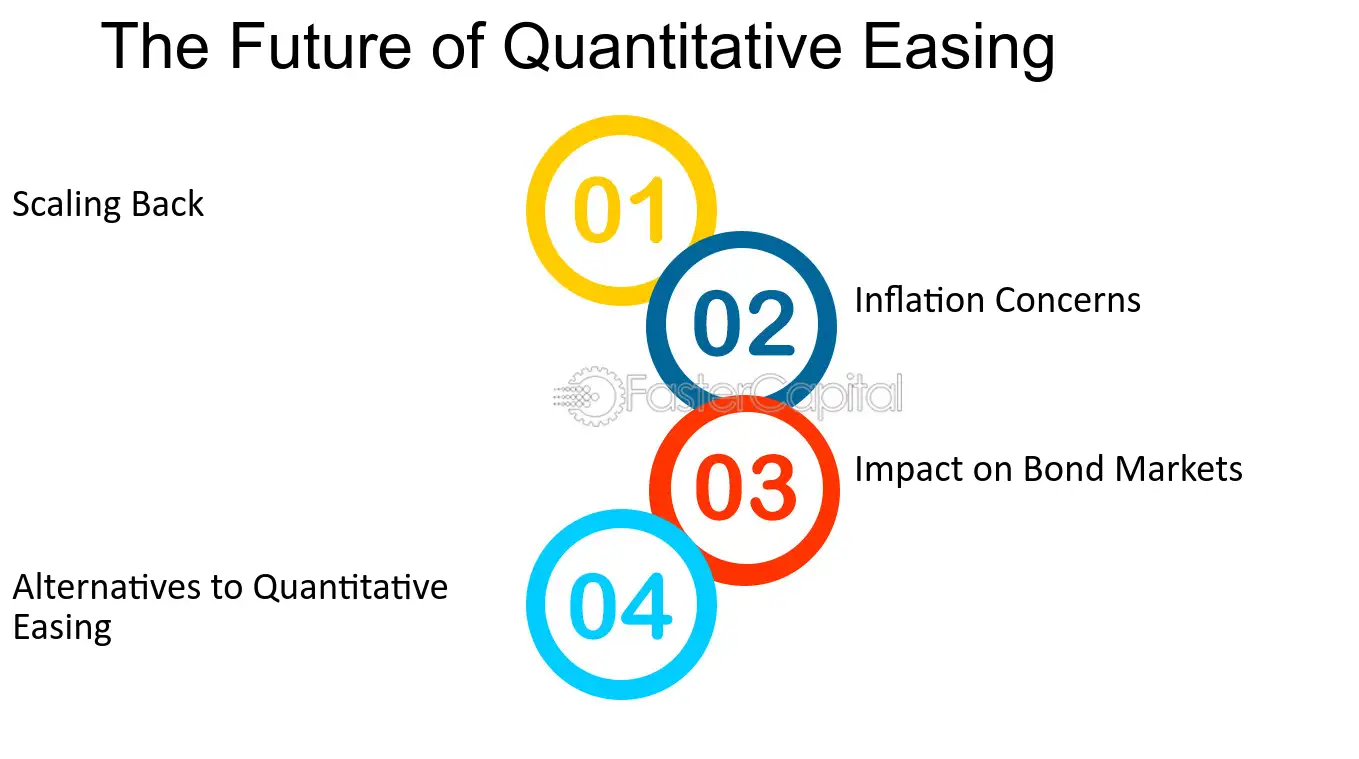 The Future of Quantitative Easing

Scaling Back

01

02

Inflation Concerns

03

Impact on Bond Markets

Alternatives to Quantitative Easing

04

FasterCapital